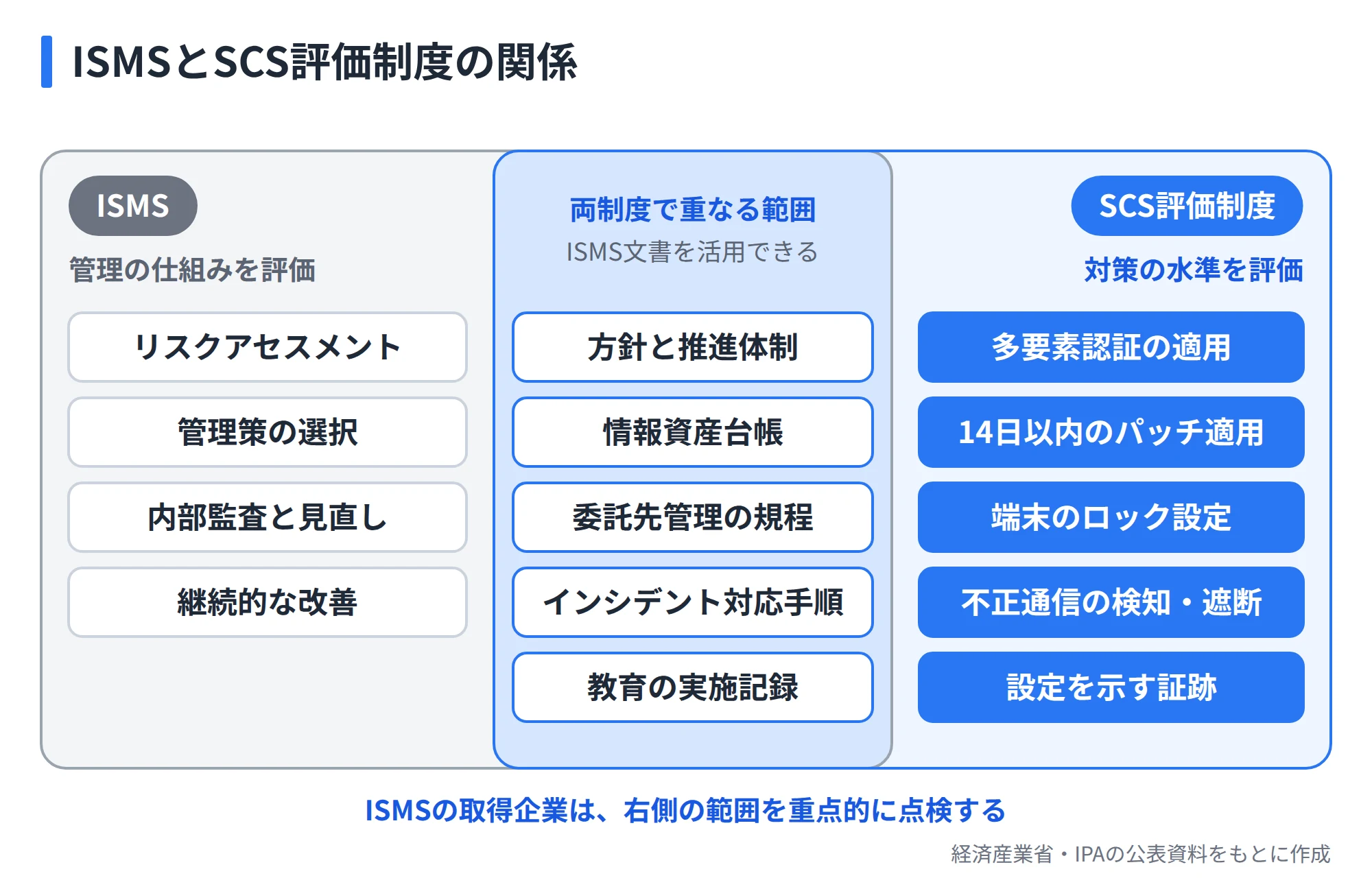 ISMSとSCS評価制度の関係

ISMS

管理の仕組みを評価

リスクアセスメント

管理策の選択

内部監査と見直し

継続的な改善

両制度で重なる範囲

ISMS文書を活用できる

方針と推進体制

情報資産台帳

委託先管理の規程

インシデント対応手順

教育の実施記録

SCS評価制度

対策の水準を評価

多要素認証の適用

14日以内のパッチ適用

端末のロック設定

不正通信の検知・遮断

設定を示す証跡

ISMSの取得企業は、右側の範囲を重点的に点検する

経済産業省・IPAの公表資料をもとに作成